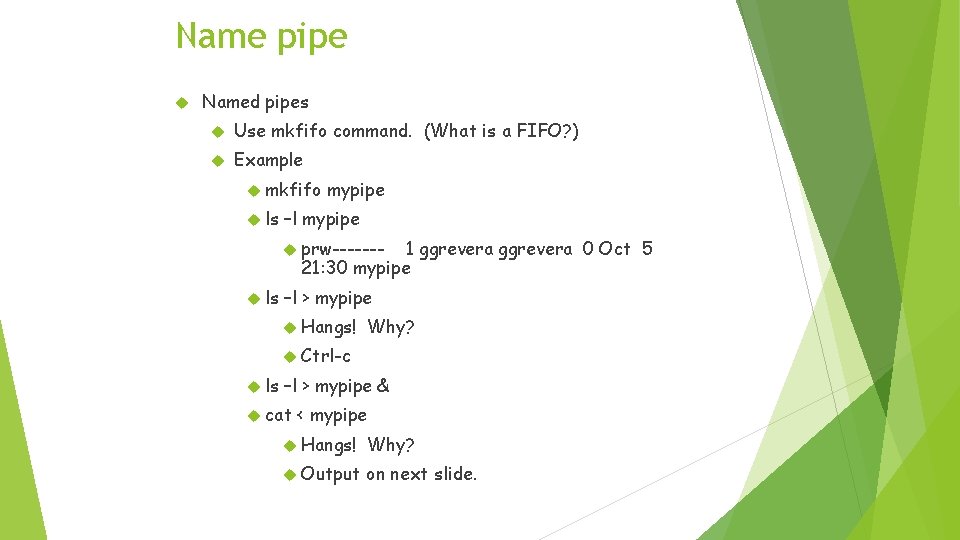 Name pipe

Named pipes

Use mkfifo command. (What is a FIFO?)

Example

mkfifo mypipe

ls –l mypipe

prw------- 1 ggrevera ggrevera 0 Oct 5 21:30 mypipe

ls –l > mypipe

Hangs! Why?

Ctrl-c

ls –l > mypipe &

cat < mypipe

Hangs! Why?

Output on next slide.